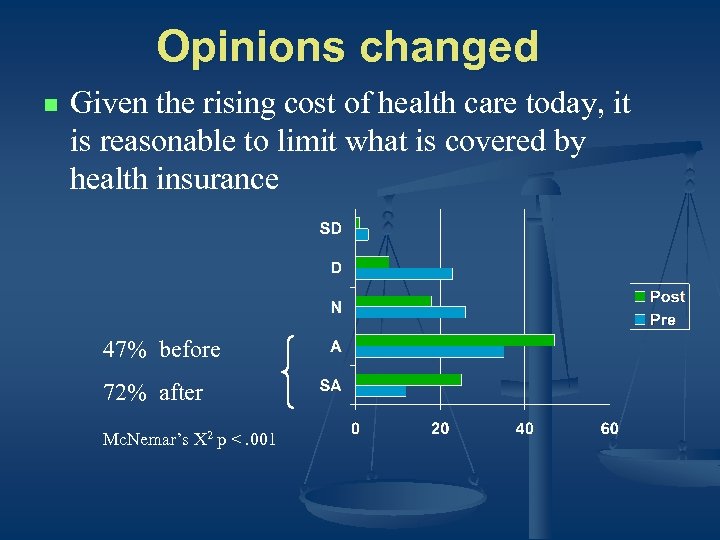 Opinions changed

Given the rising cost of health care today, it is reasonable to limit what is covered by health insurance

SD
D
N
A
SA
0
20
40
60

Post
Pre

47% before
72% after

McNemar's $X^2$ p < .001